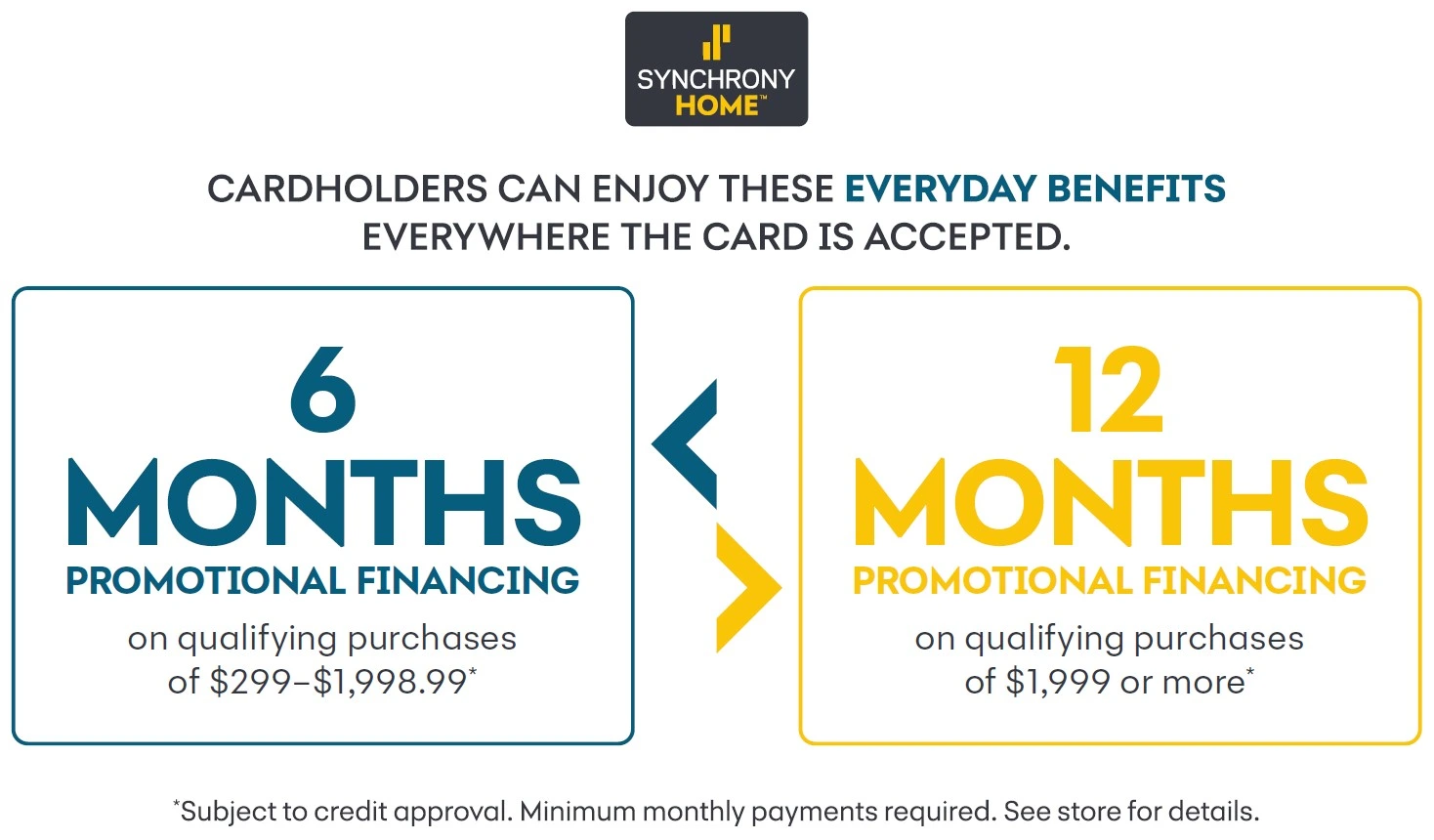 SYNCHRONY HOME™

CARDHOLDERS CAN ENJOY THESE EVERYDAY BENEFITS EVERYWHERE THE CARD IS ACCEPTED.

6 MONTHS PROMOTIONAL FINANCING on qualifying purchases of \$299–\$1,998.99*

12 MONTHS PROMOTIONAL FINANCING on qualifying purchases of \$1,999 or more*

*Subject to credit approval. Minimum monthly payments required. See store for details.